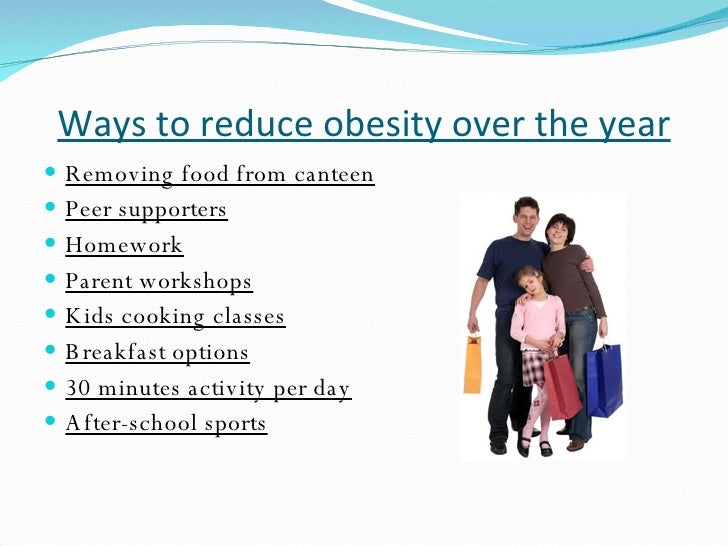 Ways to reduce obesity over the year

- Removing food from canteen
- Peer supporters
- Homework
- Parent workshops
- Kids cooking classes
- Breakfast options
- 30 minutes activity per day
- After-school sports